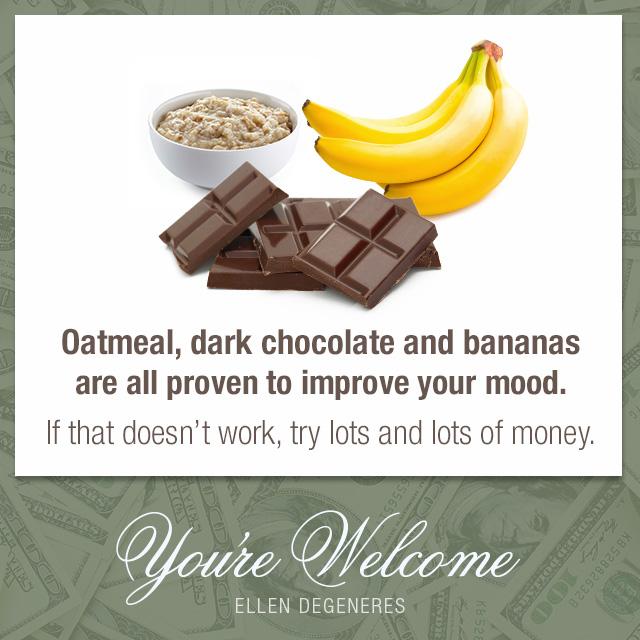 Oatmeal, dark chocolate and bananas are all proven to improve your mood.

If that doesn't work, try lots and lots of money.

You're Welcome

ELLEN DEGENERES